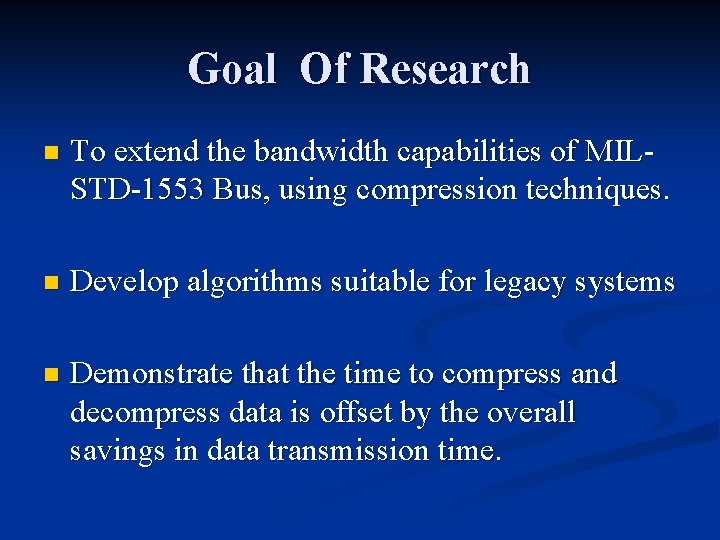 Goal Of Research

- To extend the bandwidth capabilities of MIL-STD-1553 Bus, using compression techniques.

- Develop algorithms suitable for legacy systems

- Demonstrate that the time to compress and decompress data is offset by the overall savings in data transmission time.